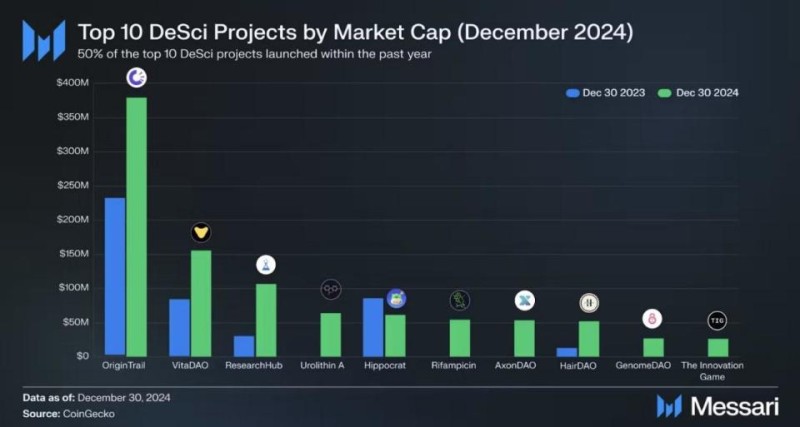 Top 10 DeSci Projects by Market Cap (December 2024)
50% of the top 10 DeSci projects launched within the past year

Dec 30 2023
Dec 30 2024

$400M
$350M
$300M
$250M
$200M
$150M
$100M
$50M
$0

TIG

OriginTrail
VitaDAO
ResearchHub
Urolithin A
Hippocrat
Rifampicin
AxonDAO
HairDAO
GenomeDAO
The Innovation Game

Data as of: December 30, 2024
Source: CoinGecko

Messari